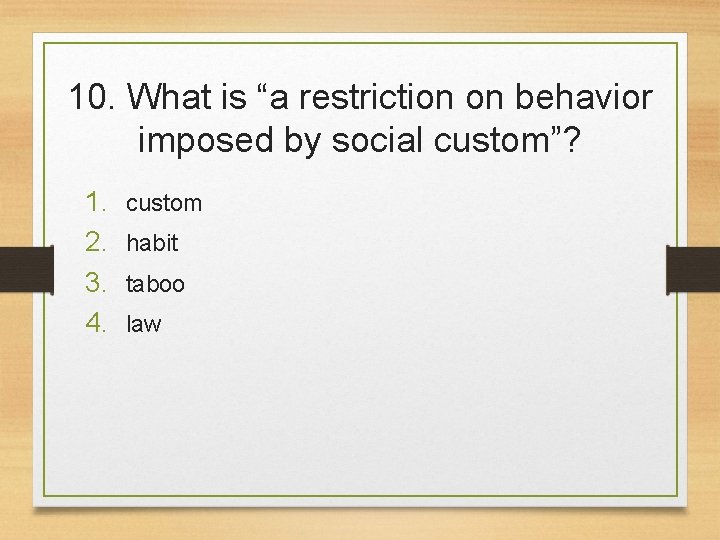 10. What is “a restriction on behavior imposed by social custom”?

1. custom
2. habit
3. taboo
4. law